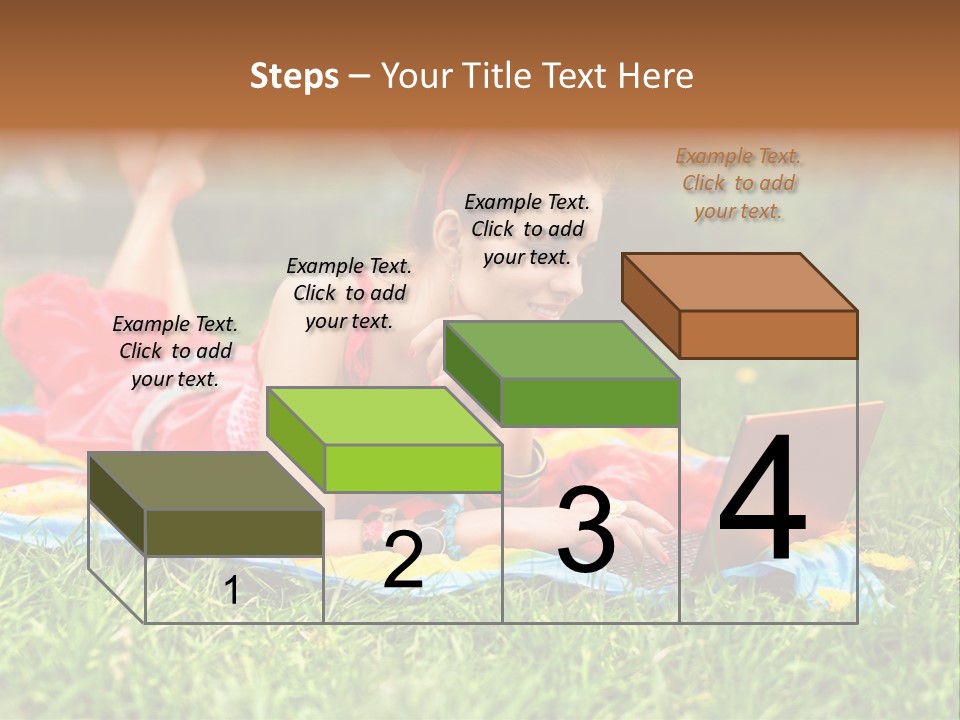 Steps – Your Title Text Here

Example Text. Click to add your text.

Example Text. Click to add your text.

Example Text. Click to add your text.

Example Text. Click to add your text.

1

2

3

4